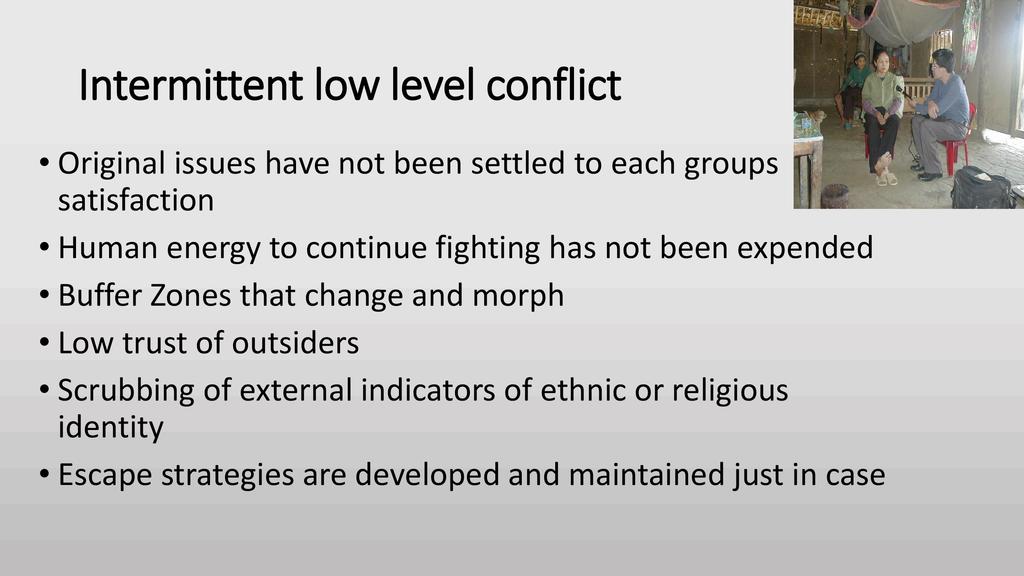 Intermittent low level conflict

• Original issues have not been settled to each groups satisfaction
• Human energy to continue fighting has not been expended
• Buffer Zones that change and morph
• Low trust of outsiders
• Scrubbing of external indicators of ethnic or religious identity
• Escape strategies are developed and maintained just in case